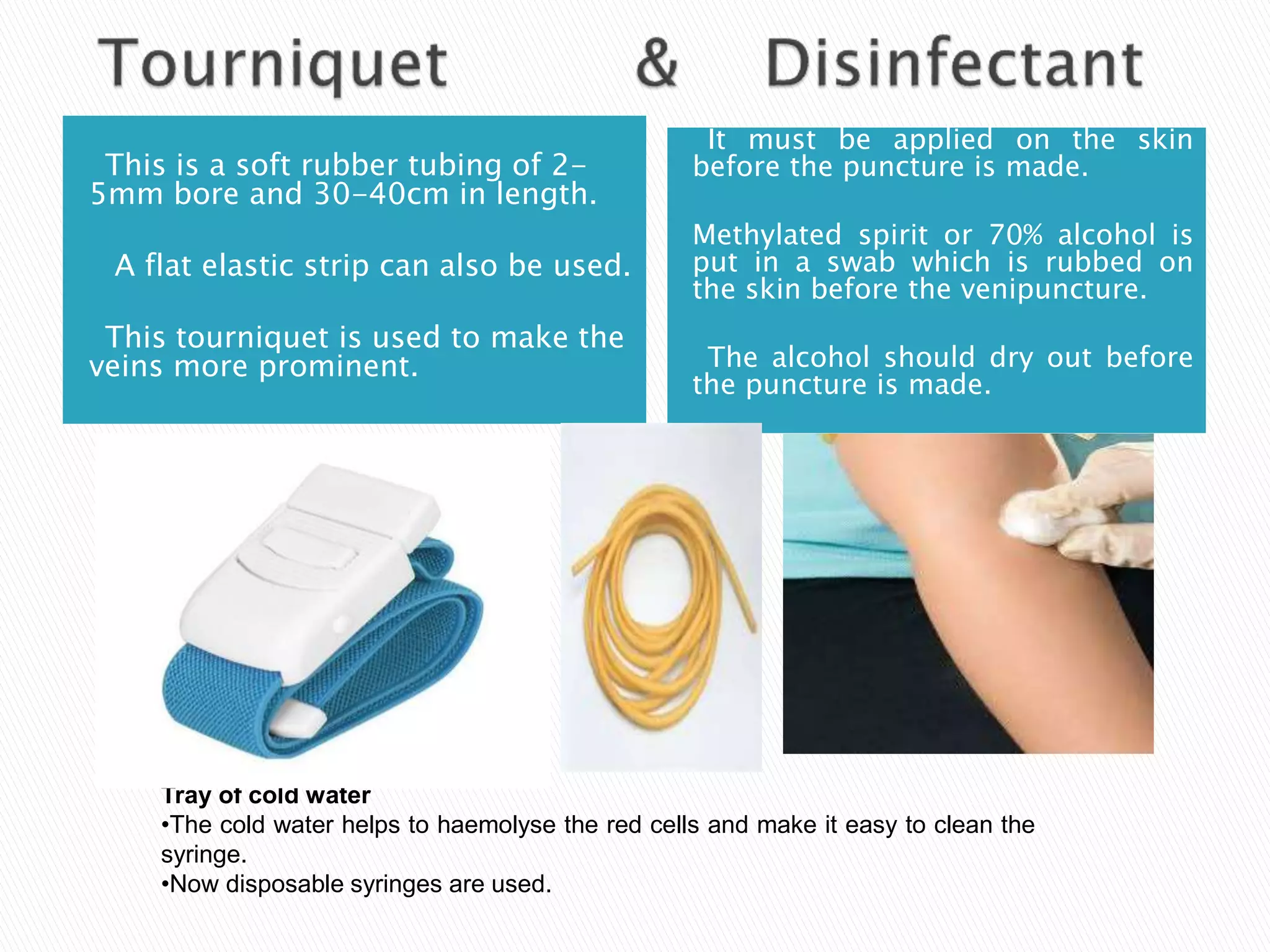 Tourniquet & Disinfectant

This is a soft rubber tubing of 2-5mm bore and 30-40cm in length.

A flat elastic strip can also be used.

This tourniquet is used to make the veins more prominent.

It must be applied on the skin before the puncture is made.

Methylated spirit or 70% alcohol is put in a swab which is rubbed on the skin before the venipuncture.

The alcohol should dry out before the puncture is made.

Tray of cold water
•The cold water helps to haemolyse the red cells and make it easy to clean the syringe.
•Now disposable syringes are used.